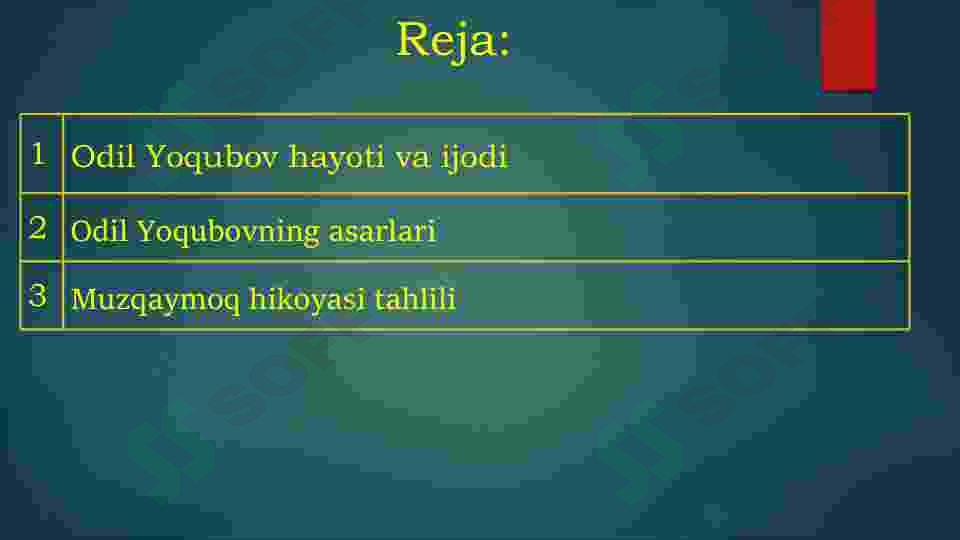 Reja:

| 1 | Odil Yoqubov hayoti va ijodi |
|---|---|
| 2 | Odil Yoqubovning asarlari |
| 3 | Muzqaymoq hikoyasi tahlili |